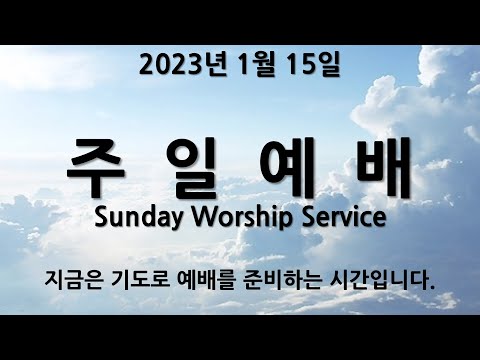 2023년 1월 15일

주 일 예 배

Sunday Worship Service

지금은 기도로 예배를 준비하는 시간입니다.